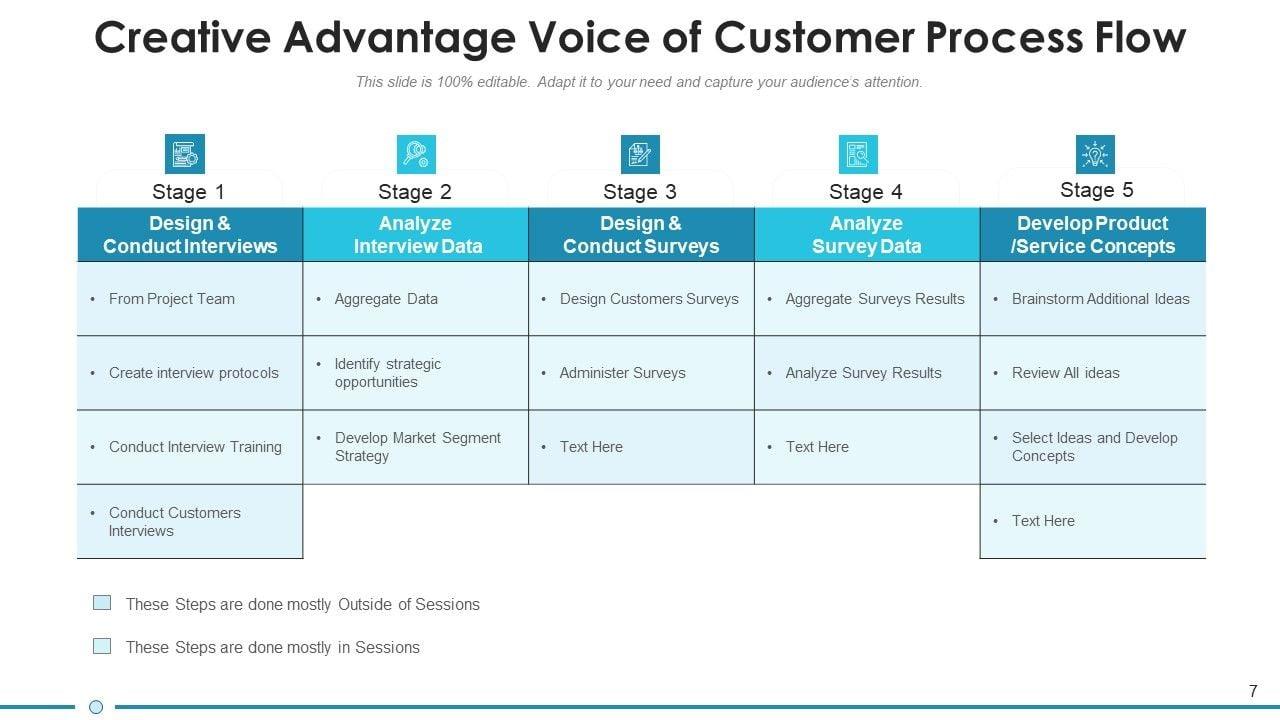 Creative Advantage Voice of Customer Process Flow

This slide is 100% editable. Adapt it to your need and capture your audience's attention.

| Stage 1 | Stage 2 | Stage 3 | Stage 4 | Stage 5 |
|---|---|---|---|---|
| Design & Conduct Interviews | Analyze Interview Data | Design & Conduct Surveys | Analyze Survey Data | Develop Product /Service Concepts |
| • From Project Team | • Aggregate Data | • Design Customers Surveys | • Aggregate Surveys Results | • Brainstorm Additional Ideas |
| • Create interview protocols | • Identify strategic opportunities | • Administer Surveys | • Analyze Survey Results | • Review All ideas |
| • Conduct Interview Training | • Develop Market Segment Strategy | • Text Here | • Text Here | • Select Ideas and Develop Concepts |
| • Conduct Customers Interviews | | | | • Text Here |

These Steps are done mostly Outside of Sessions

These Steps are done mostly in Sessions

7